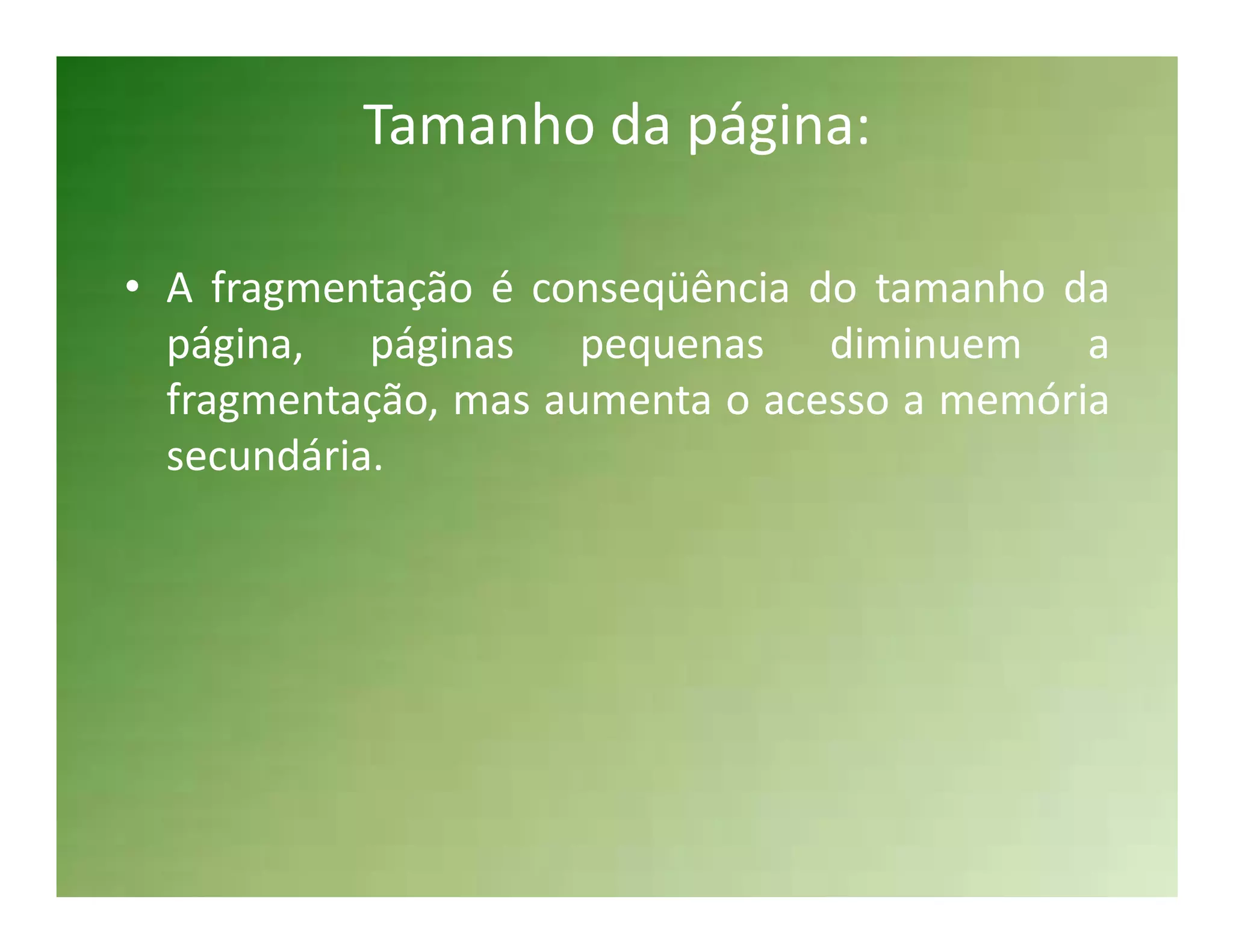 Tamanho da página:

• A fragmentação é conseqüência do tamanho da página, páginas pequenas diminuem a fragmentação, mas aumenta o acesso a memória secundária.